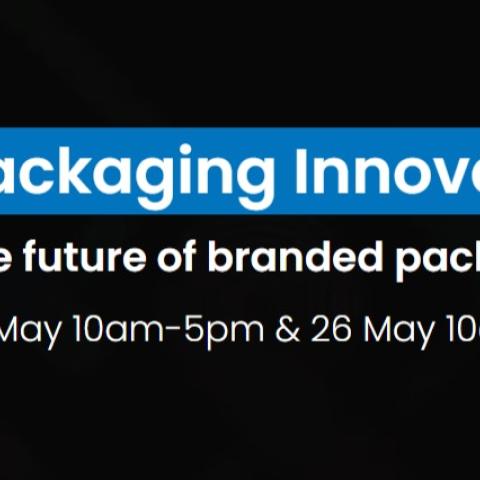 ackaging Innov

e future of branded pac

May 10am-5pm & 26 May 10